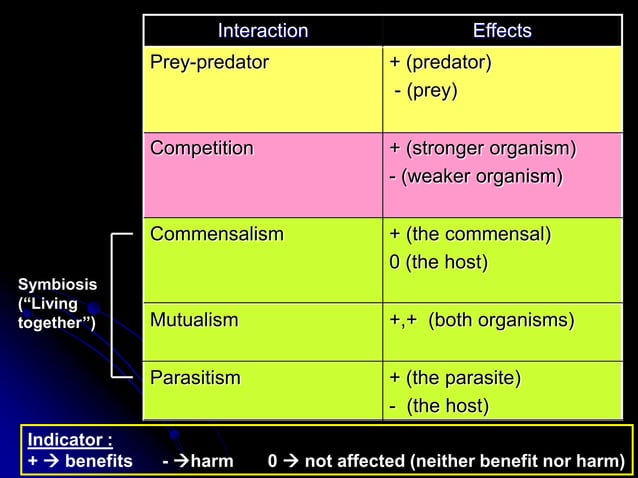 | Interaction | Effects |
|---|---|
| Prey-predator | + (predator) - (prey) |
| Competition | + (stronger organism) - (weaker organism) |
| Commensalism | + (the commensal) 0 (the host) |
| Mutualism | +,+ (both organisms) |
| Parasitism | + (the parasite) - (the host) |

Symbiosis ("Living together")

Indicator :
+ → benefits - →harm 0 → not affected (neither benefit nor harm)